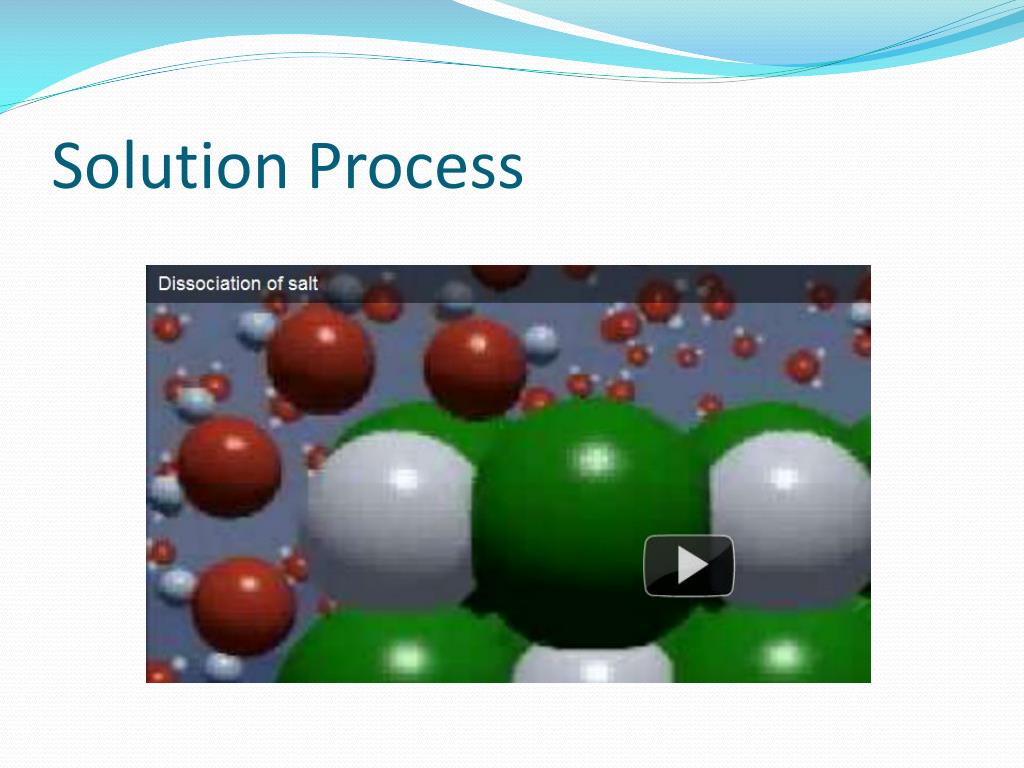 Solution Process

Dissociation of salt